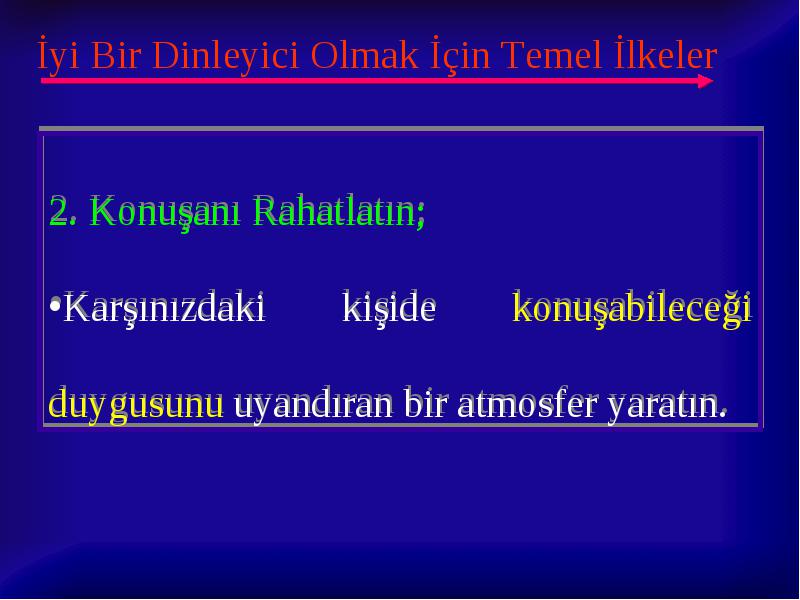 İyi Bir Dinleyici Olmak İçin Temel İlkeler

2. Konuşanı Rahatlatın;

•Karşınızdaki kişide konuşabileceği duygusunu uyandıran bir atmosfer yaratın.